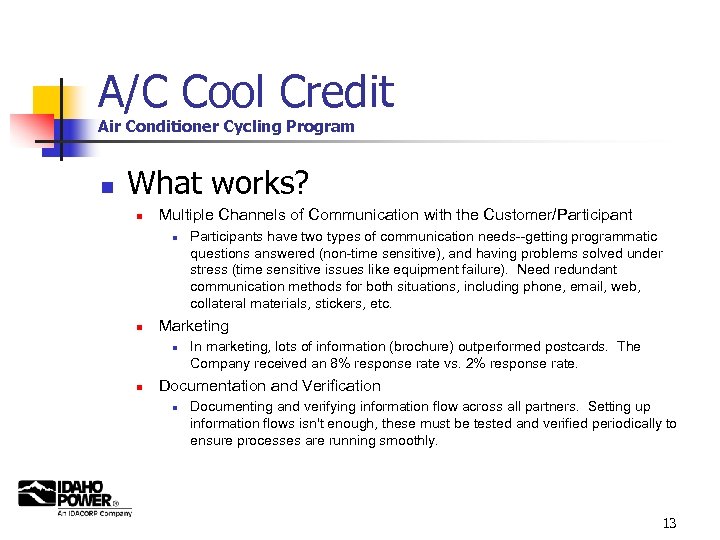 A/C Cool Credit
Air Conditioner Cycling Program

What works?

Multiple Channels of Communication with the Customer/Participant

Participants have two types of communication needs--getting programmatic questions answered (non-time sensitive), and having problems solved under stress (time sensitive issues like equipment failure). Need redundant communication methods for both situations, including phone, email, web, collateral materials, stickers, etc.

Marketing

In marketing, lots of information (brochure) outperformed postcards. The Company received an 8% response rate vs. 2% response rate.

Documentation and Verification

Documenting and verifying information flow across all partners. Setting up information flows isn't enough, these must be tested and verified periodically to ensure processes are running smoothly.

IDAHO POWER®
An IDACORP Company

13